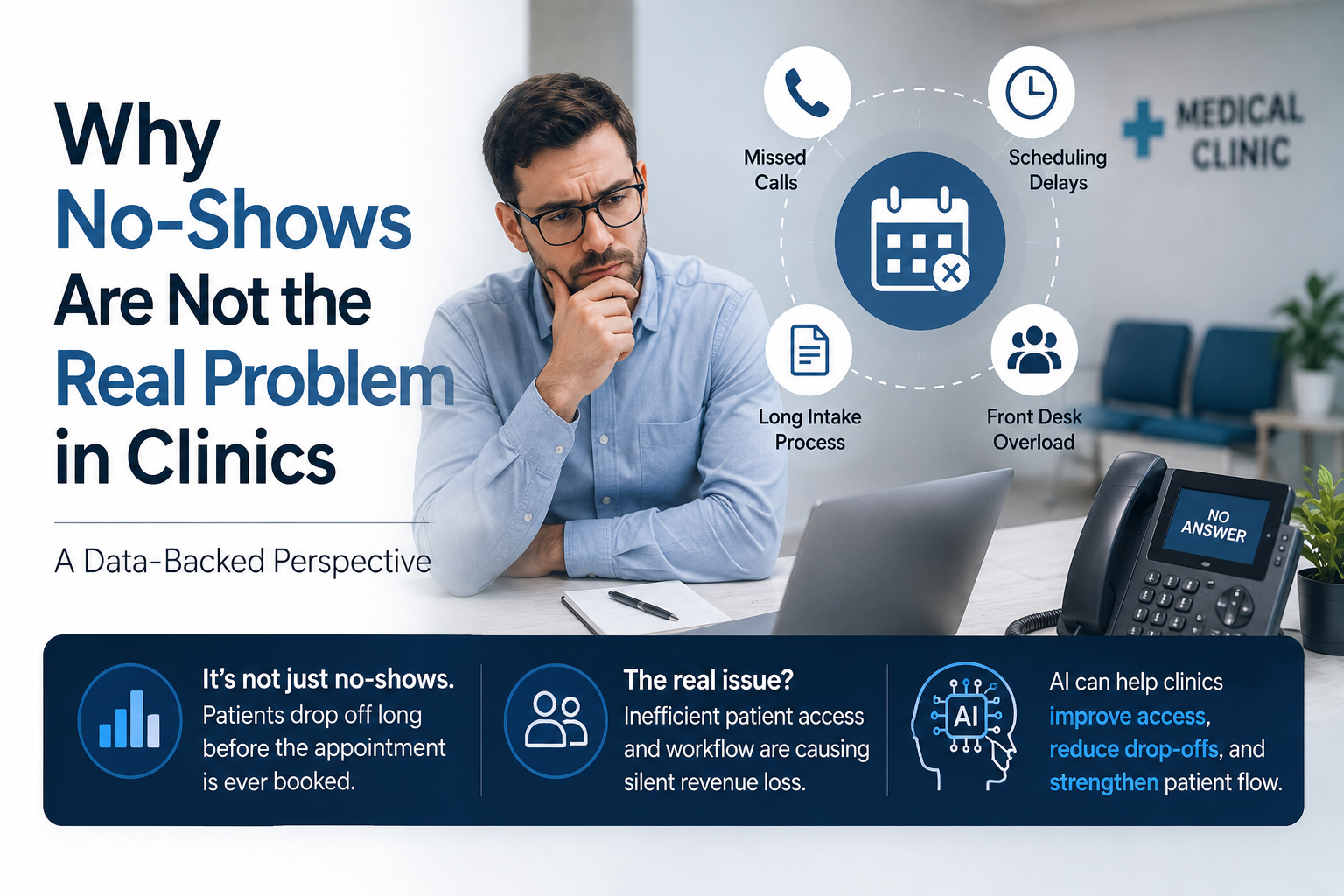 Why No-Shows Are Not the Real Problem in Clinics

A Data-Backed Perspective

Missed Calls

Scheduling Delays

Long Intake Process

Front Desk Overload

MEDICAL CLINIC

NO ANSWER

It's not just no-shows. Patients drop off long before the appointment is ever booked.

The real issue? Inefficient patient access and workflow are causing silent revenue loss.

AI

AI can help clinics improve access, reduce drop-offs, and strengthen patient flow.